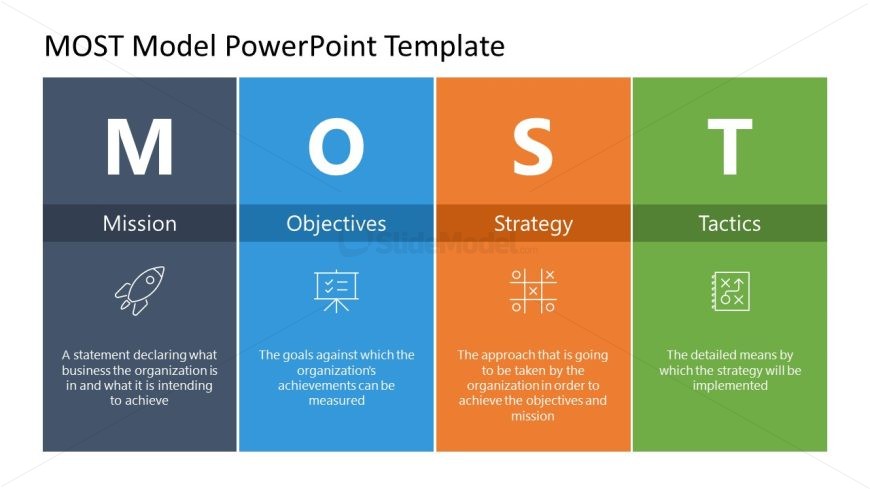 MOST Model PowerPoint Template

M

Mission

A statement declaring what business the organization is in and what it is intending to achieve

O

Objectives

The goals against which the organization's achievements can be measured

S

Strategy

The approach that is going to be taken by the organization in order to achieve the objectives and mission

T

Tactics

The detailed means by which the strategy will be implemented

SlideModel.com